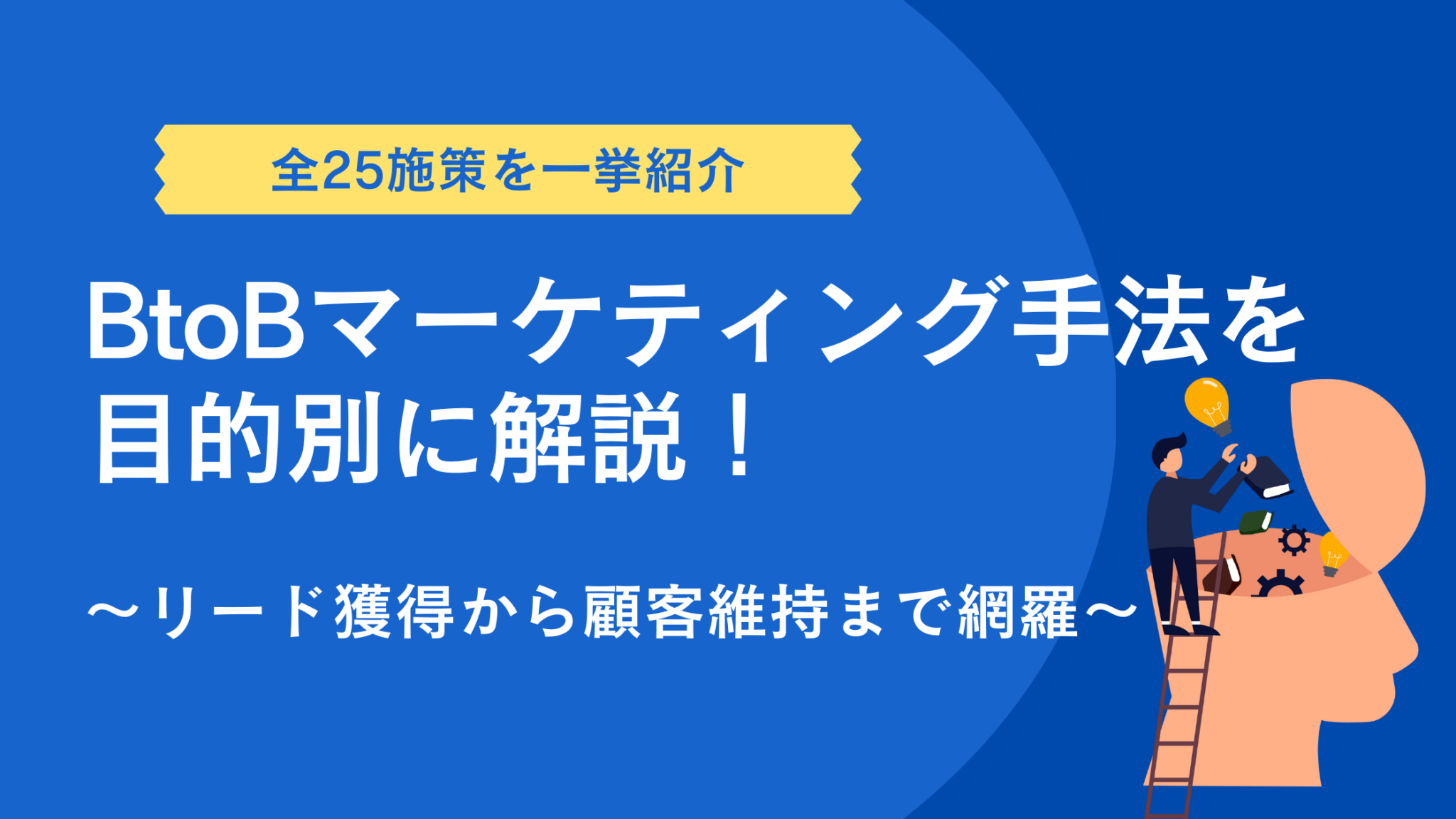 全25施策を一挙紹介

BtoBマーケティング手法を目的別に解説！

～リード獲得から顧客維持まで網羅～